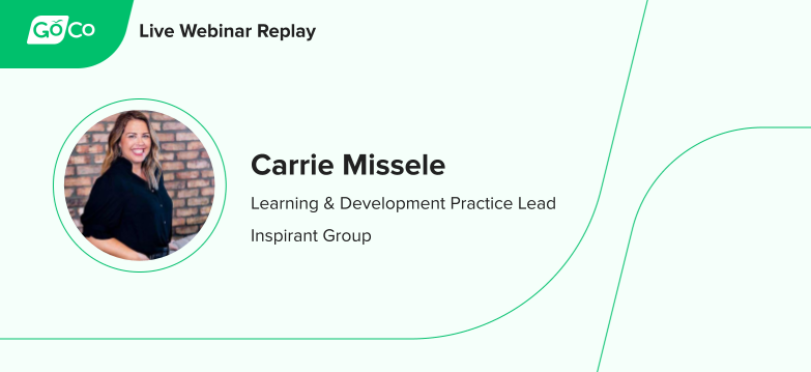 GoCo

Live Webinar Replay

Carrie Missele

Learning & Development Practice Lead

Inspirant Group